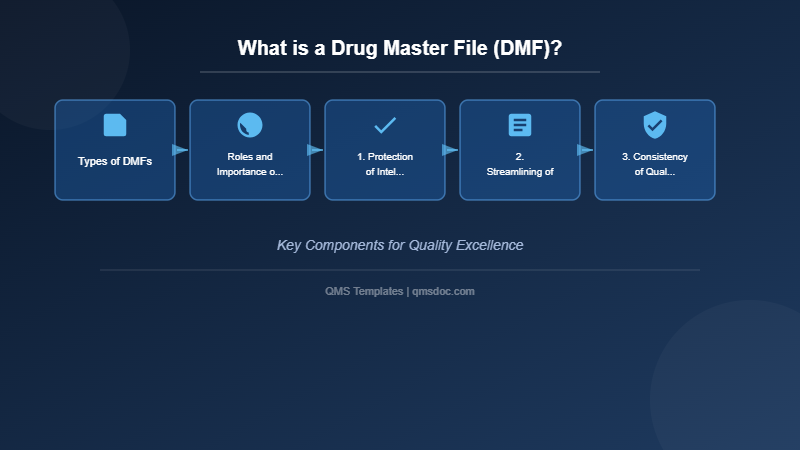 What is a Drug Master File (DMF)?

Types of DMFs

Roles and Importance o...

1. Protection of Intel...

2. Streamlining of

3. Consistency of Qual...

Key Components for Quality Excellence

QMS Templates | qmsdoc.com